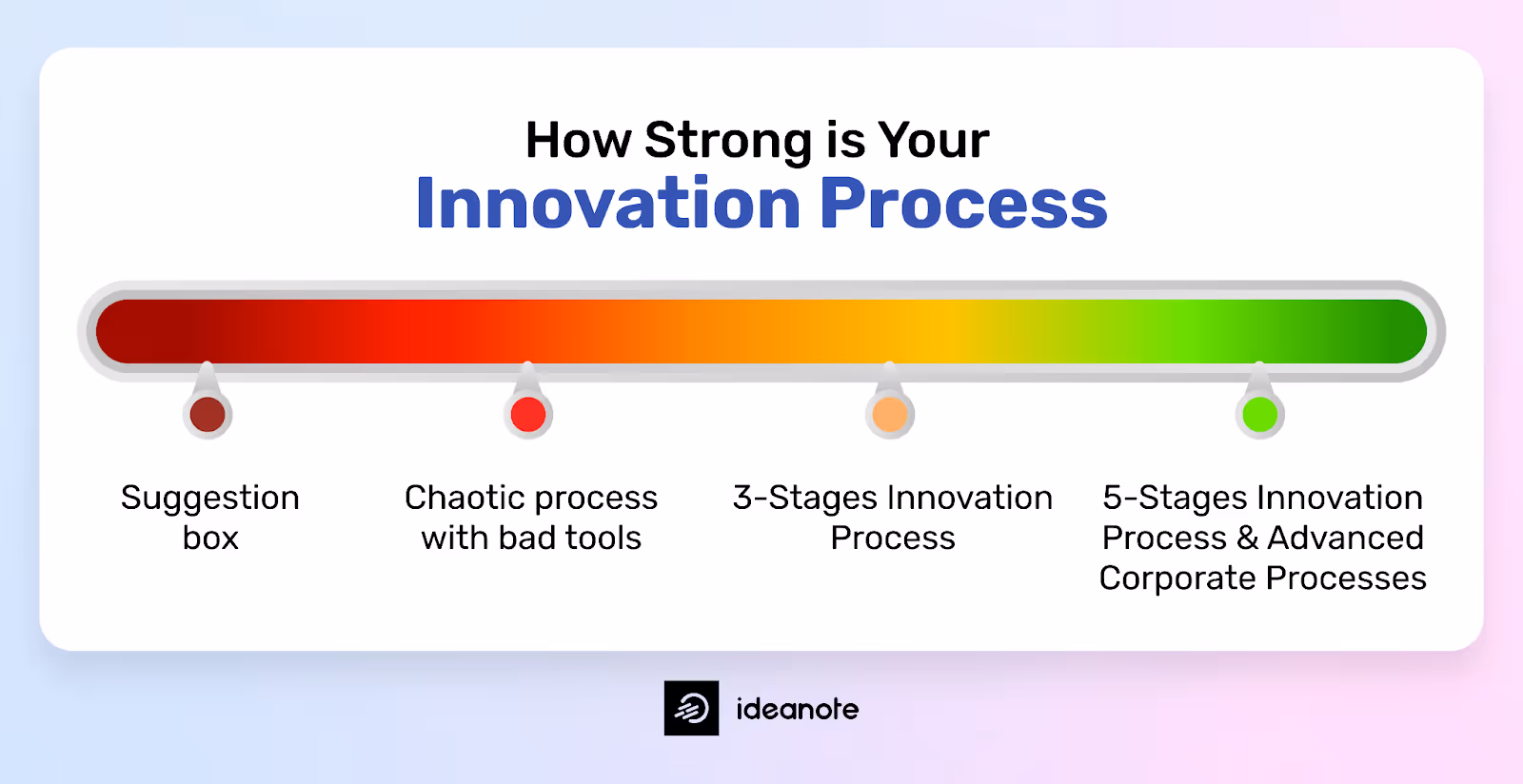 How Strong is Your
Innovation Process

Suggestion box

Chaotic process with bad tools

3-Stages Innovation Process

5-Stages Innovation Process & Advanced Corporate Processes

ideanote